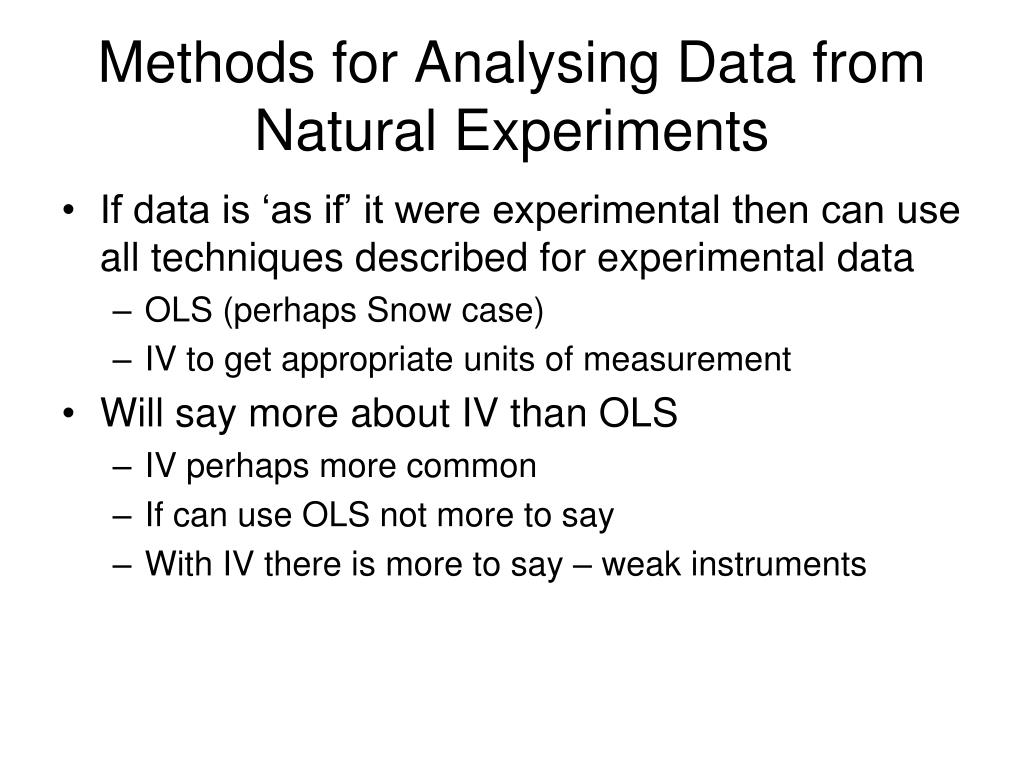 Methods for Analysing Data from Natural Experiments

• If data is ‘as if’ it were experimental then can use all techniques described for experimental data
– OLS (perhaps Snow case)
– IV to get appropriate units of measurement
• Will say more about IV than OLS
– IV perhaps more common
– If can use OLS not more to say
– With IV there is more to say – weak instruments